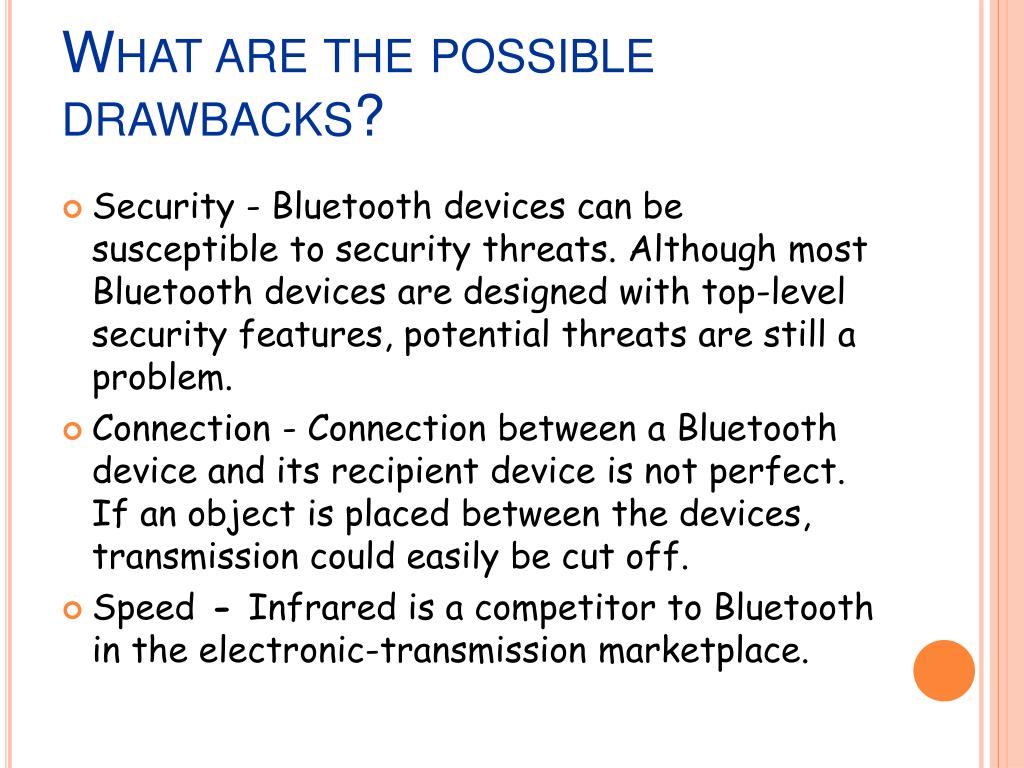 WHAT ARE THE POSSIBLE DRAWBACKS?

Security - Bluetooth devices can be susceptible to security threats. Although most Bluetooth devices are designed with top-level security features, potential threats are still a problem.

Connection - Connection between a Bluetooth device and its recipient device is not perfect. If an object is placed between the devices, transmission could easily be cut off.

Speed - Infrared is a competitor to Bluetooth in the electronic-transmission marketplace.